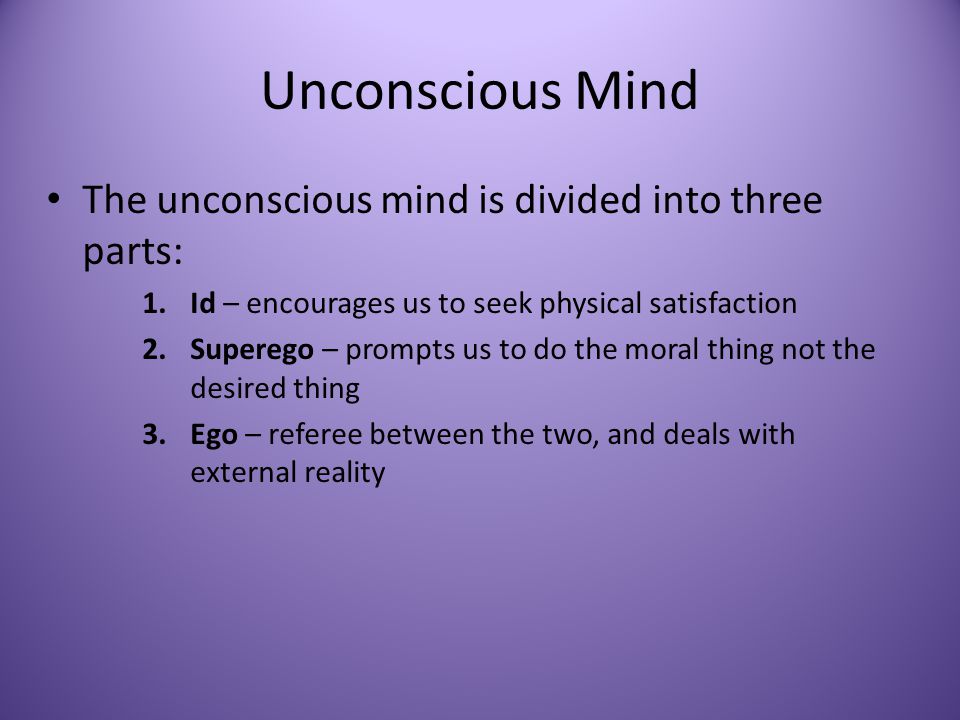 Unconscious Mind

• The unconscious mind is divided into three parts:

1. Id – encourages us to seek physical satisfaction
2. Superego – prompts us to do the moral thing not the desired thing
3. Ego – referee between the two, and deals with external reality